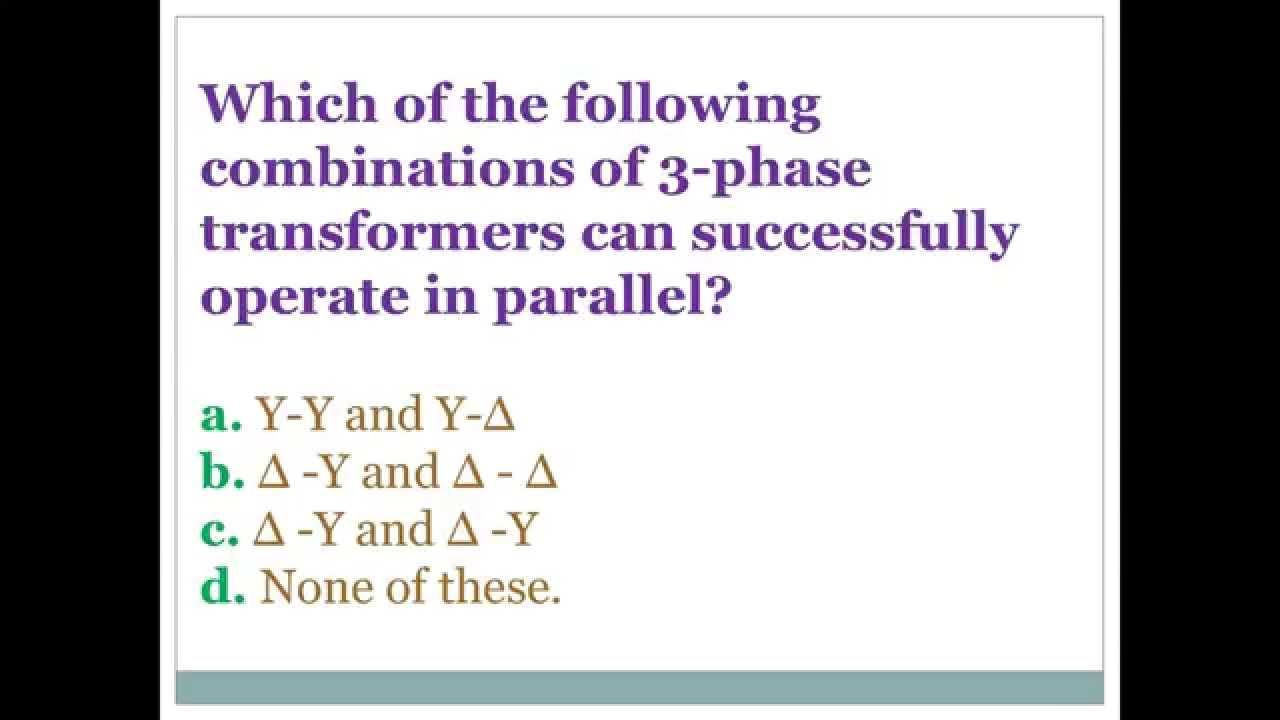 Which of the following combinations of 3-phase transformers can successfully operate in parallel?

a. Y-Y and Y-Δ
b. Δ -Y and Δ - Δ
c. Δ -Y and Δ -Y
d. None of these.